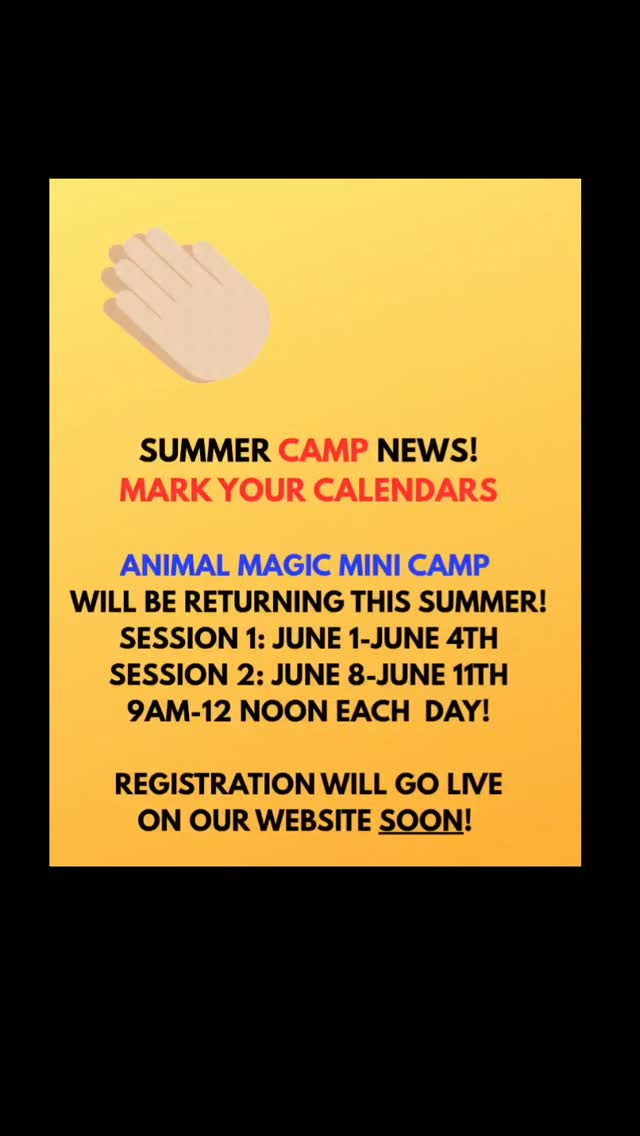 SUMMER CAMP NEWS!
MARK YOUR CALENDARS

ANIMAL MAGIC MINI CAMP
WILL BE RETURNING THIS SUMMER!
SESSION 1: JUNE 1-JUNE 4TH
SESSION 2: JUNE 8-JUNE 11TH
9AM-12 NOON EACH DAY!

REGISTRATION WILL GO LIVE
ON OUR WEBSITE SOON!